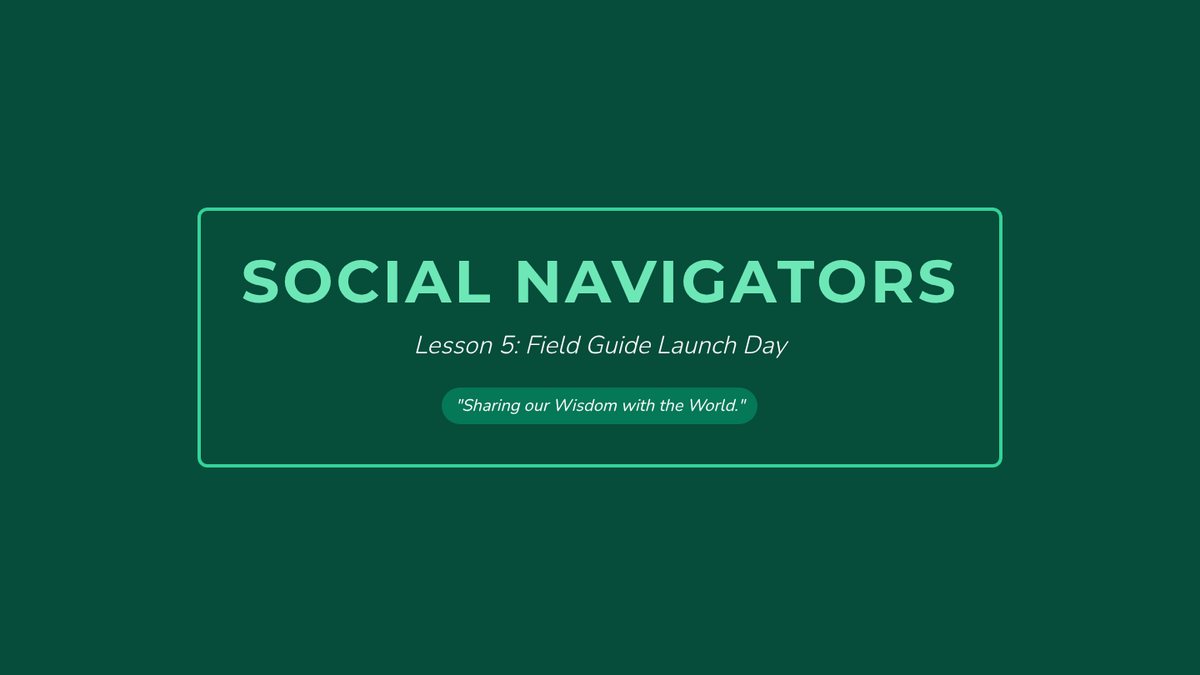 SOCIAL NAVIGATORS

Lesson 5: Field Guide Launch Day

"Sharing our Wisdom with the World."